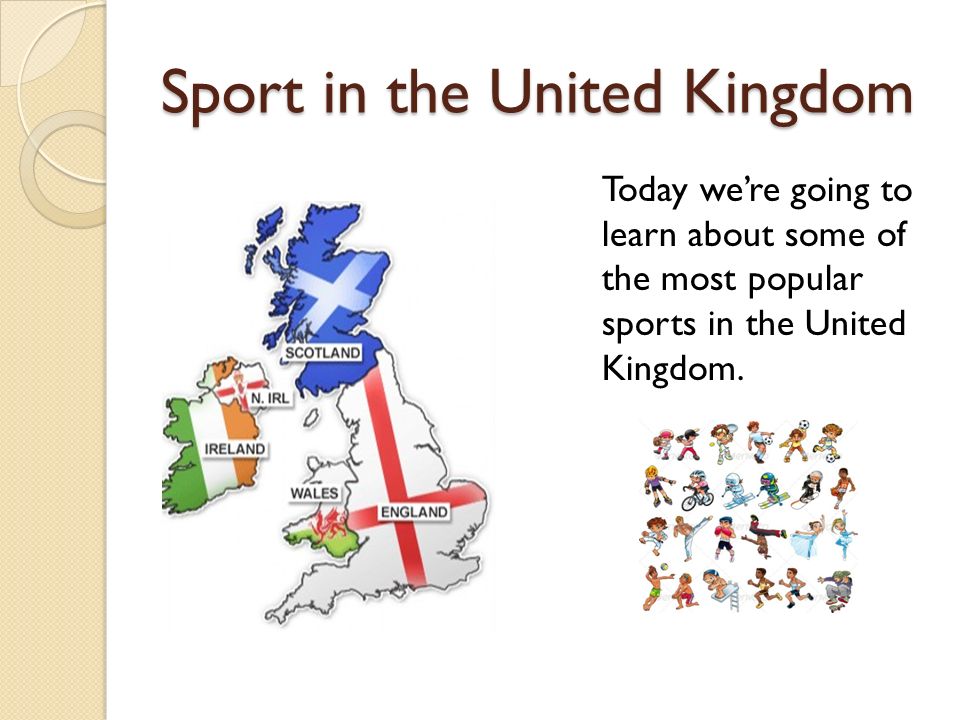 Sport in the United Kingdom

Today we're going to learn about some of the most popular sports in the United Kingdom.

SCOTLAND
N. IRL
IRELAND
WALES
ENGLAND